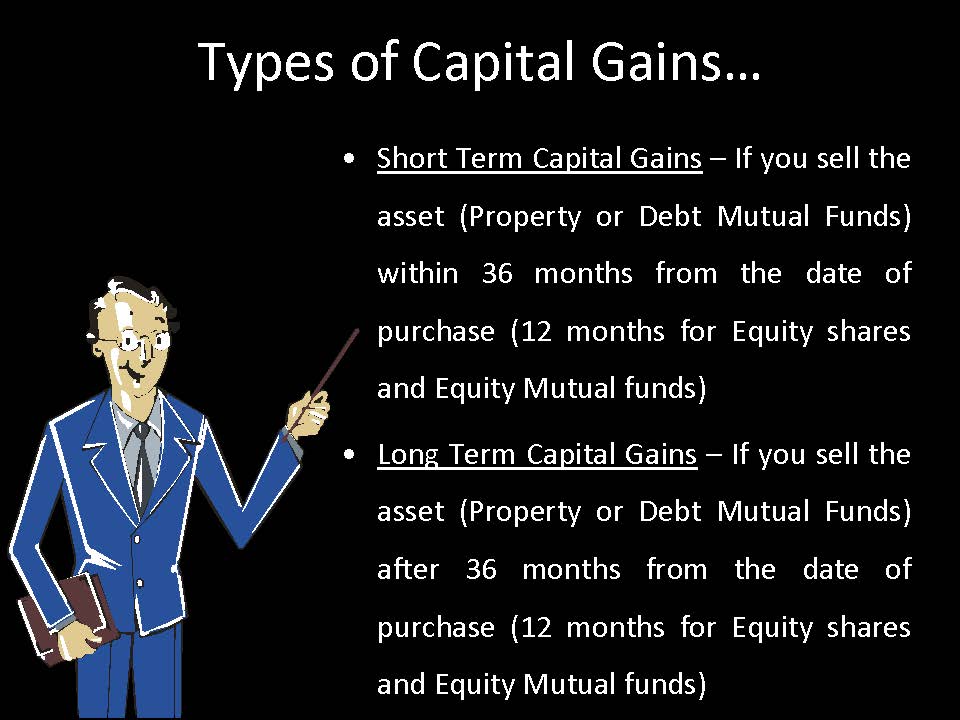 Types of Capital Gains…

• Short Term Capital Gains – If you sell the asset (Property or Debt Mutual Funds) within 36 months from the date of purchase (12 months for Equity shares and Equity Mutual funds)

• Long Term Capital Gains – If you sell the asset (Property or Debt Mutual Funds) after 36 months from the date of purchase (12 months for Equity shares and Equity Mutual funds)